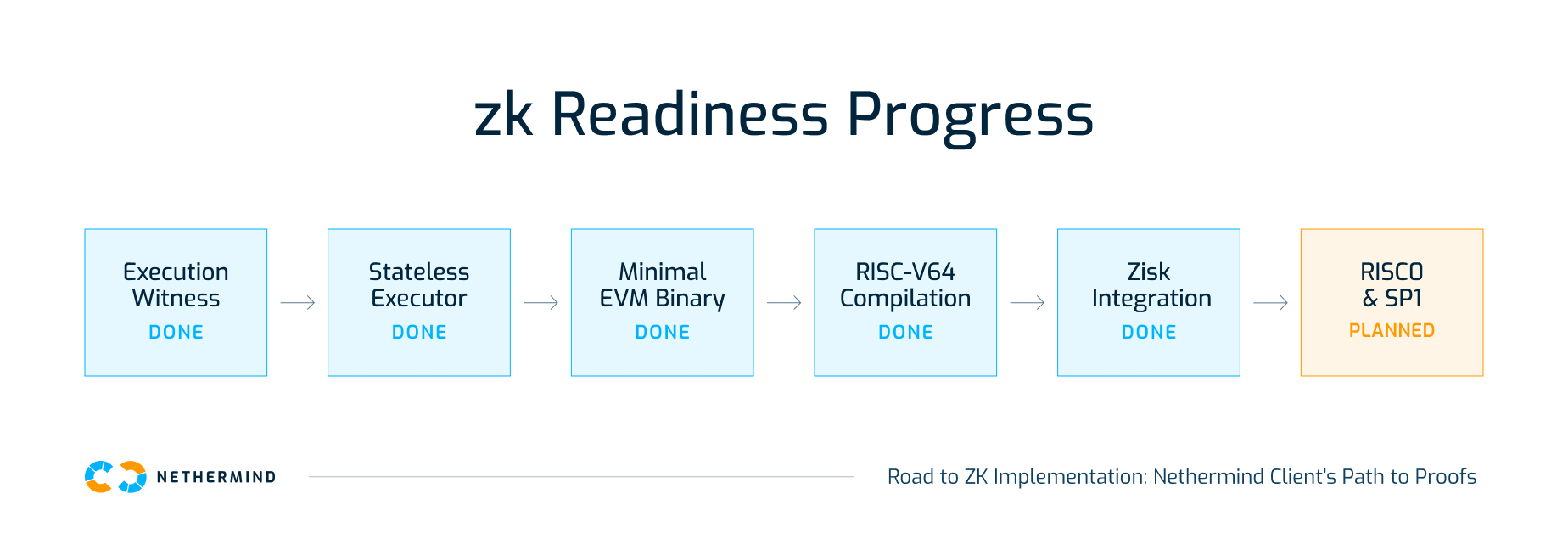 zk Readiness Progress

Execution Witness
DONE

Stateless Executor
DONE

Minimal EVM Binary
DONE

RISC-V64 Compilation
DONE

Zisk Integration
DONE

RISC0 & SP1
PLANNED

NETHERMIND

Road to ZK Implementation: Nethermind Client's Path to Proofs